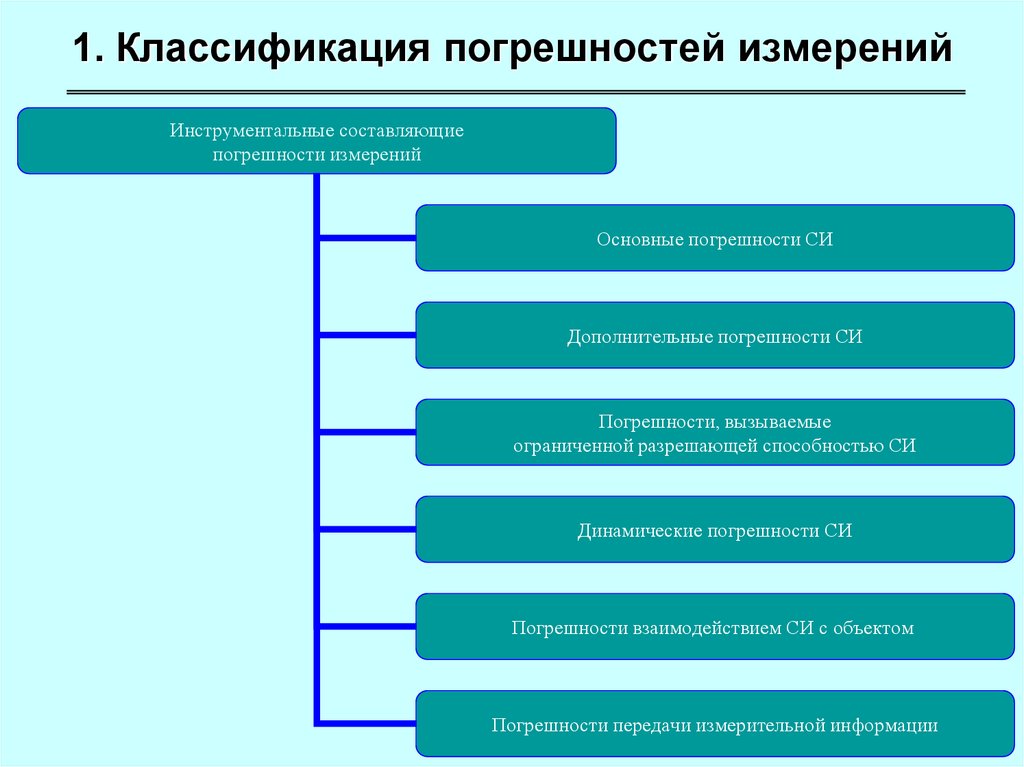 1. Классификация погрешностей измерений

Инструментальные составляющие погрешности измерений

Основные погрешности СИ

Дополнительные погрешности СИ

Погрешности, вызываемые ограниченной разрешающей способностью СИ

Динамические погрешности СИ

Погрешности взаимодействием СИ с объектом

Погрешности передачи измерительной информации